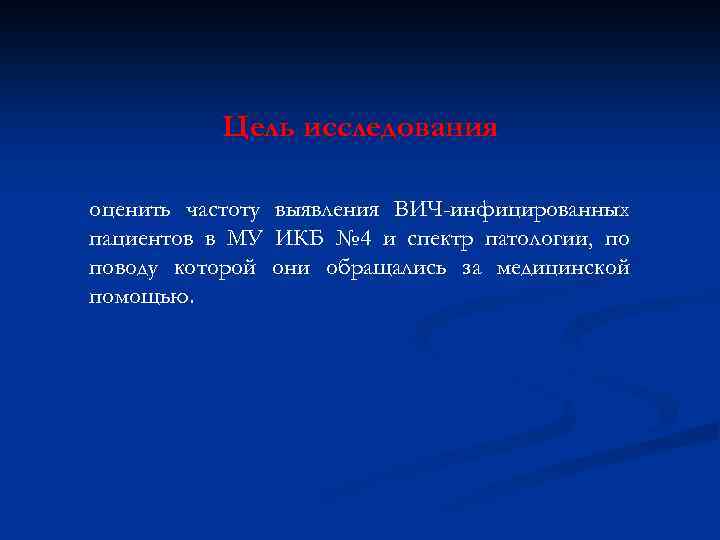 Цель исследования

оценить частоту выявления ВИЧ-инфицированных пациентов в МУ ИКБ №4 и спектр патологии, по поводу которой они обращались за медицинской помощью.